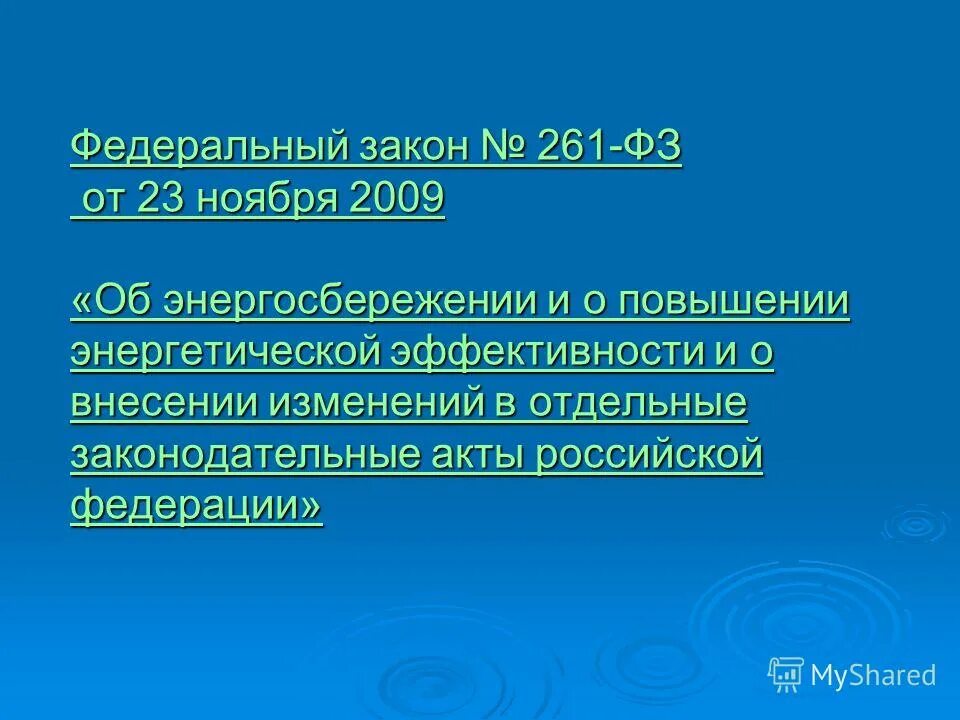 Федеральный закон № 261-ФЗ
 от 23 ноября 2009

«Об энергосбережении и о повышении энергетической эффективности и о внесении изменений в отдельные законодательные акты российской федерации»

MyShared